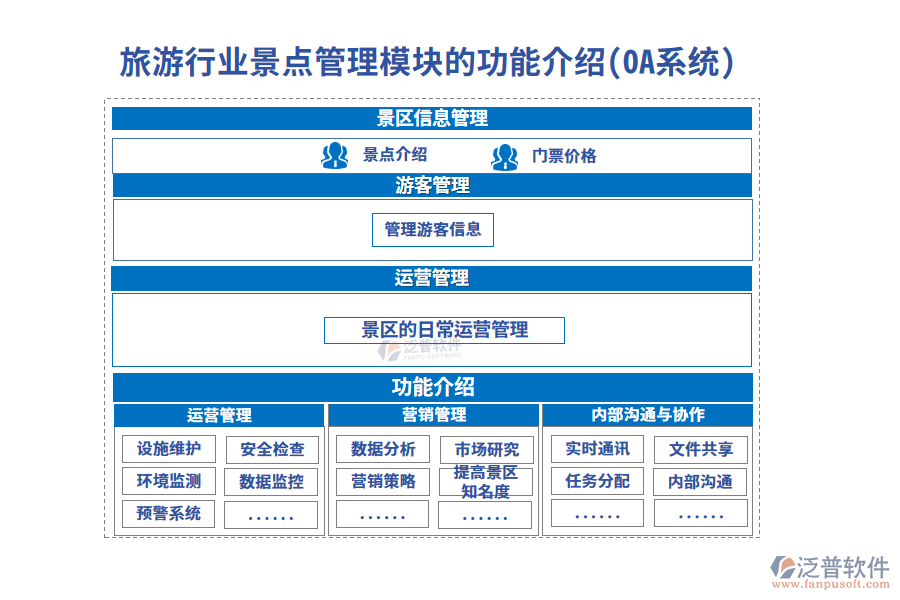 旅游行业景点管理模块的功能介绍(OA系统)

景区信息管理

景点介绍　门票价格

游客管理

管理游客信息

运营管理

景区的日常运营管理

泛普软件 FANPU SOFTWARE

功能介绍

运营管理

设施维护　安全检查
环境监测　数据监控
预警系统　……

营销管理

数据分析　市场研究
营销策略　提高景区知名度
……　……

内部沟通与协作

实时通讯　文件共享
任务分配　内部沟通
……　……

泛普软件
www.fanpusoft.com